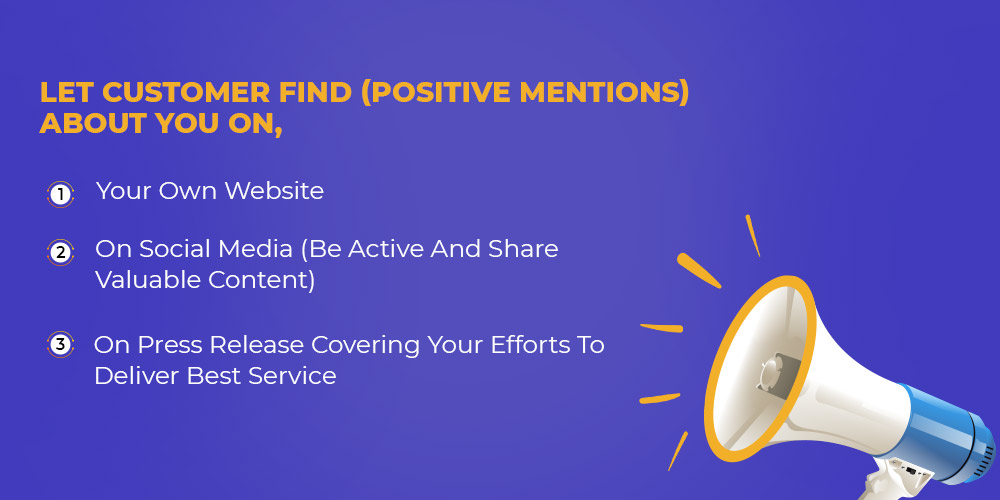 LET CUSTOMER FIND (POSITIVE MENTIONS) ABOUT YOU ON,

1 Your Own Website

2 On Social Media (Be Active And Share Valuable Content)

3 On Press Release Covering Your Efforts To Deliver Best Service